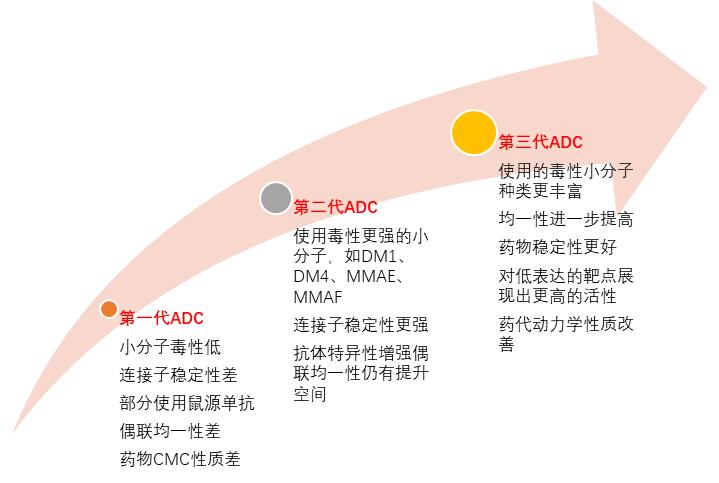 第一代ADC

小分子毒性低

连接子稳定性差

部分使用鼠源单抗

偶联均一性差

药物CMC性质差

第二代ADC

使用毒性更强的小分子，如DM1、DM4、MMAE、MMAF

连接子稳定性更强

抗体特异性增强偶联均一性仍有提升空间

第三代ADC

使用的毒性小分子种类更丰富

均一性进一步提高

药物稳定性更好

对低表达的靶点展现出更高的活性

药代动力学性质改善